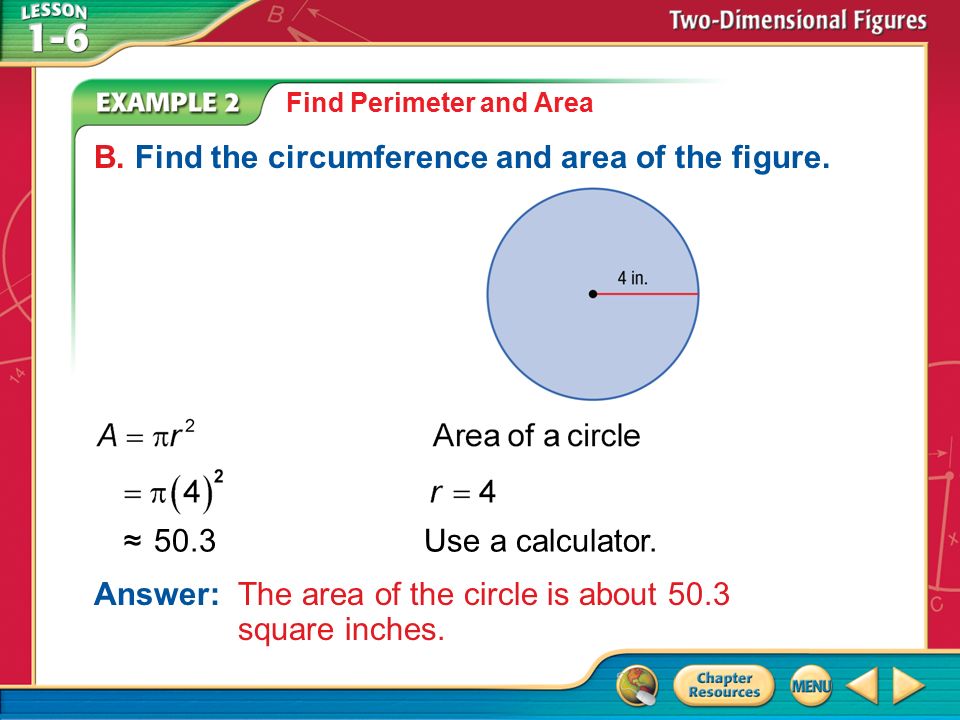 LESSON 1-6

Two-Dimensional Figures

EXAMPLE 2 Find Perimeter and Area

B. Find the circumference and area of the figure.

4 in.

$A = \pi r^2$ Area of a circle

$= \pi(4)^2$ $r = 4$

$\approx 50.3$ Use a calculator.

Answer: The area of the circle is about 50.3 square inches.

Chapter Resources

MENU